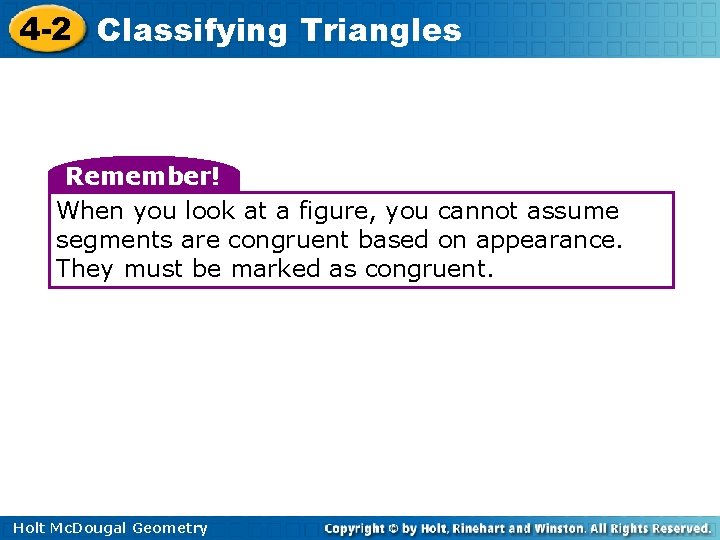 4-2 Classifying Triangles

Remember!

When you look at a figure, you cannot assume segments are congruent based on appearance. They must be marked as congruent.

Holt McDougal Geometry

Copyright © by Holt, Rinehart and Winston. All Rights Reserved.